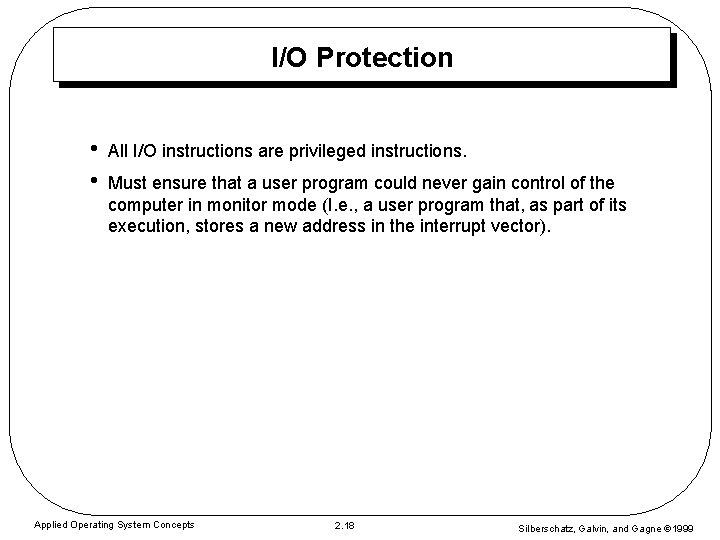 I/O Protection

• All I/O instructions are privileged instructions.

• Must ensure that a user program could never gain control of the computer in monitor mode (I.e., a user program that, as part of its execution, stores a new address in the interrupt vector).

Applied Operating System Concepts

2.18

Silberschatz, Galvin, and Gagne ©1999